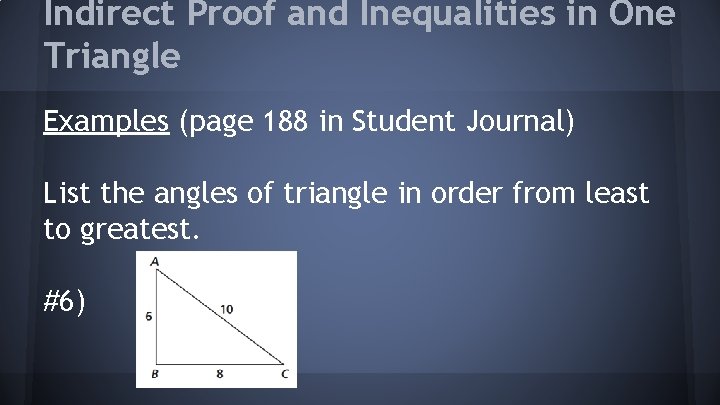 Indirect Proof and Inequalities in One Triangle

Examples (page 188 in Student Journal)

List the angles of triangle in order from least to greatest.

#6)

A
6
10
B
8
C